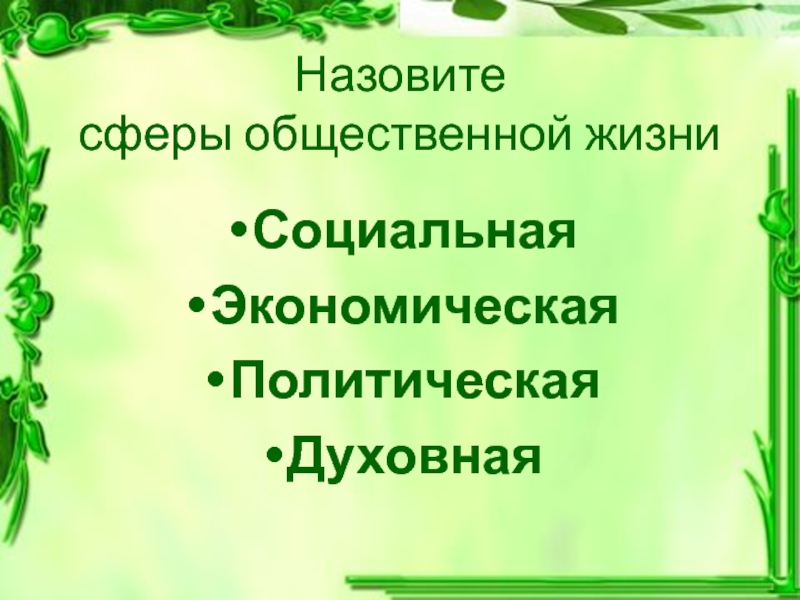 Назовите
сферы общественной жизни

•Социальная
•Экономическая
•Политическая
•Духовная